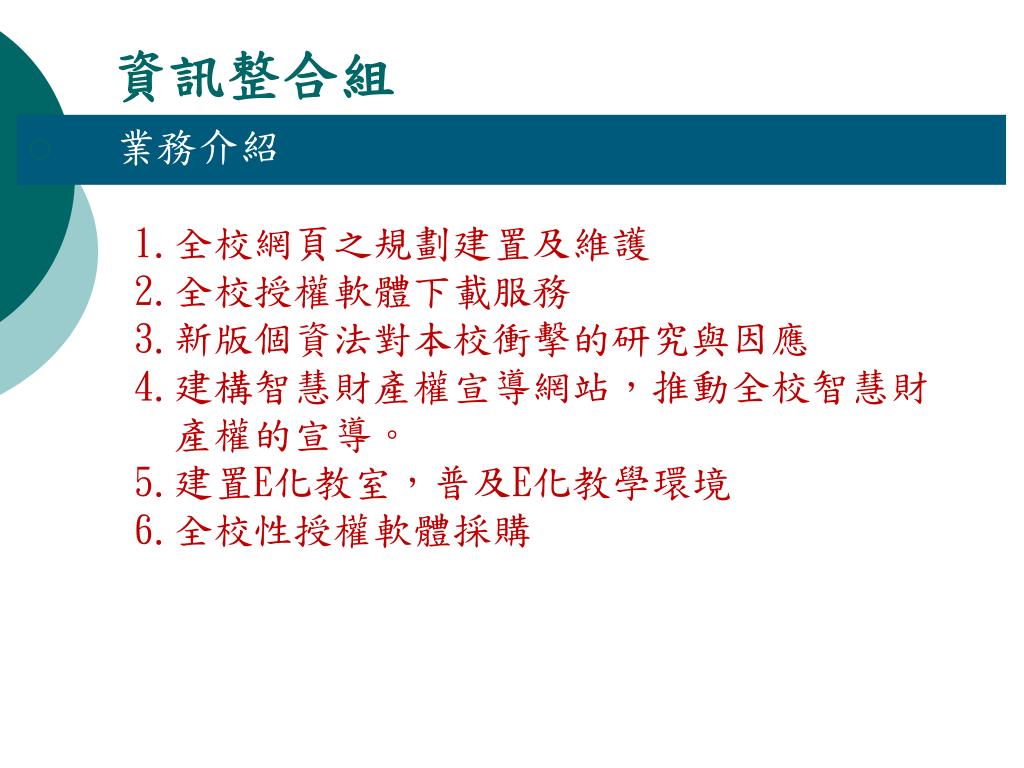 資訊整合組

業務介紹

1. 全校網頁之規劃建置及維護
2. 全校授權軟體下載服務
3. 新版個資法對本校衝擊的研究與因應
4. 建構智慧財產權宣導網站，推動全校智慧財產權的宣導。
5. 建置E化教室，普及E化教學環境
6. 全校性授權軟體採購